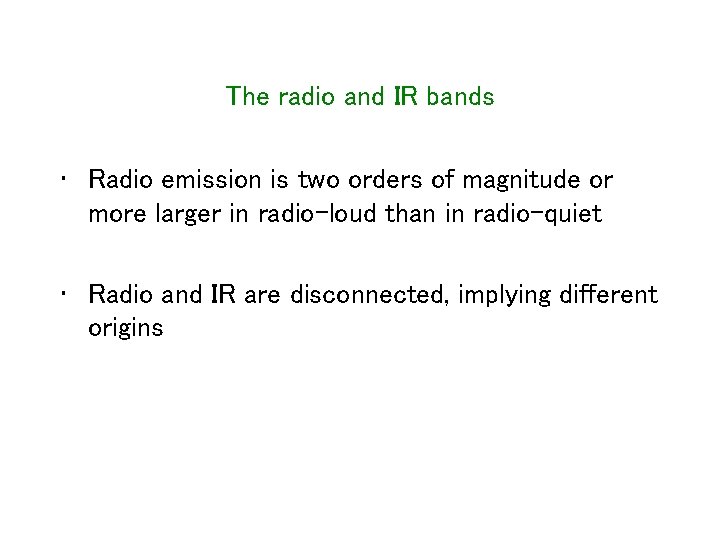 The radio and IR bands

• Radio emission is two orders of magnitude or more larger in radio-loud than in radio-quiet

• Radio and IR are disconnected, implying different origins